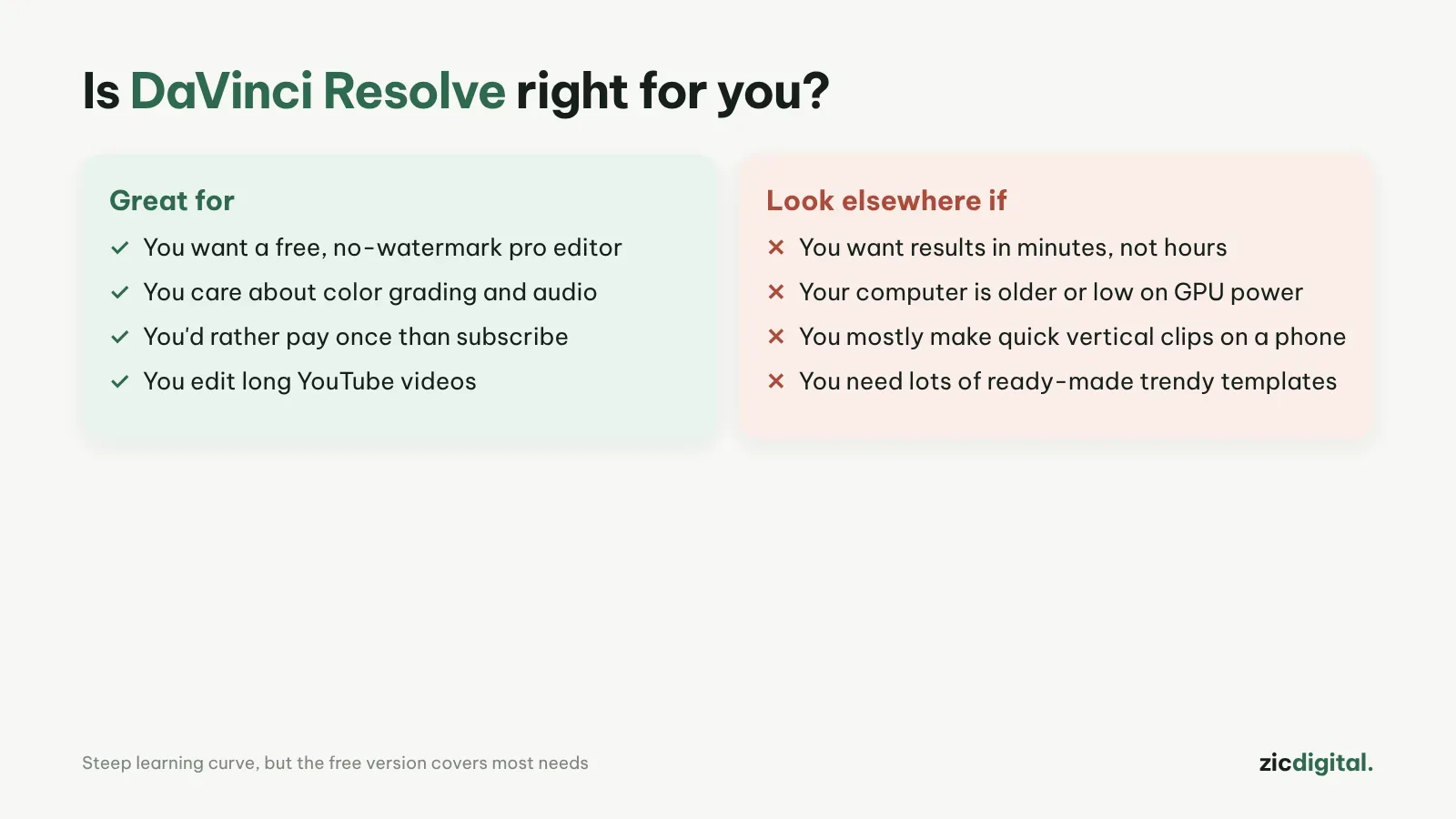 Is DaVinci Resolve right for you?

Great for

✓ You want a free, no-watermark pro editor
✓ You care about color grading and audio
✓ You'd rather pay once than subscribe
✓ You edit long YouTube videos

Look elsewhere if

✕ You want results in minutes, not hours
✕ Your computer is older or low on GPU power
✕ You mostly make quick vertical clips on a phone
✕ You need lots of ready-made trendy templates

Steep learning curve, but the free version covers most needs

zicdigital.